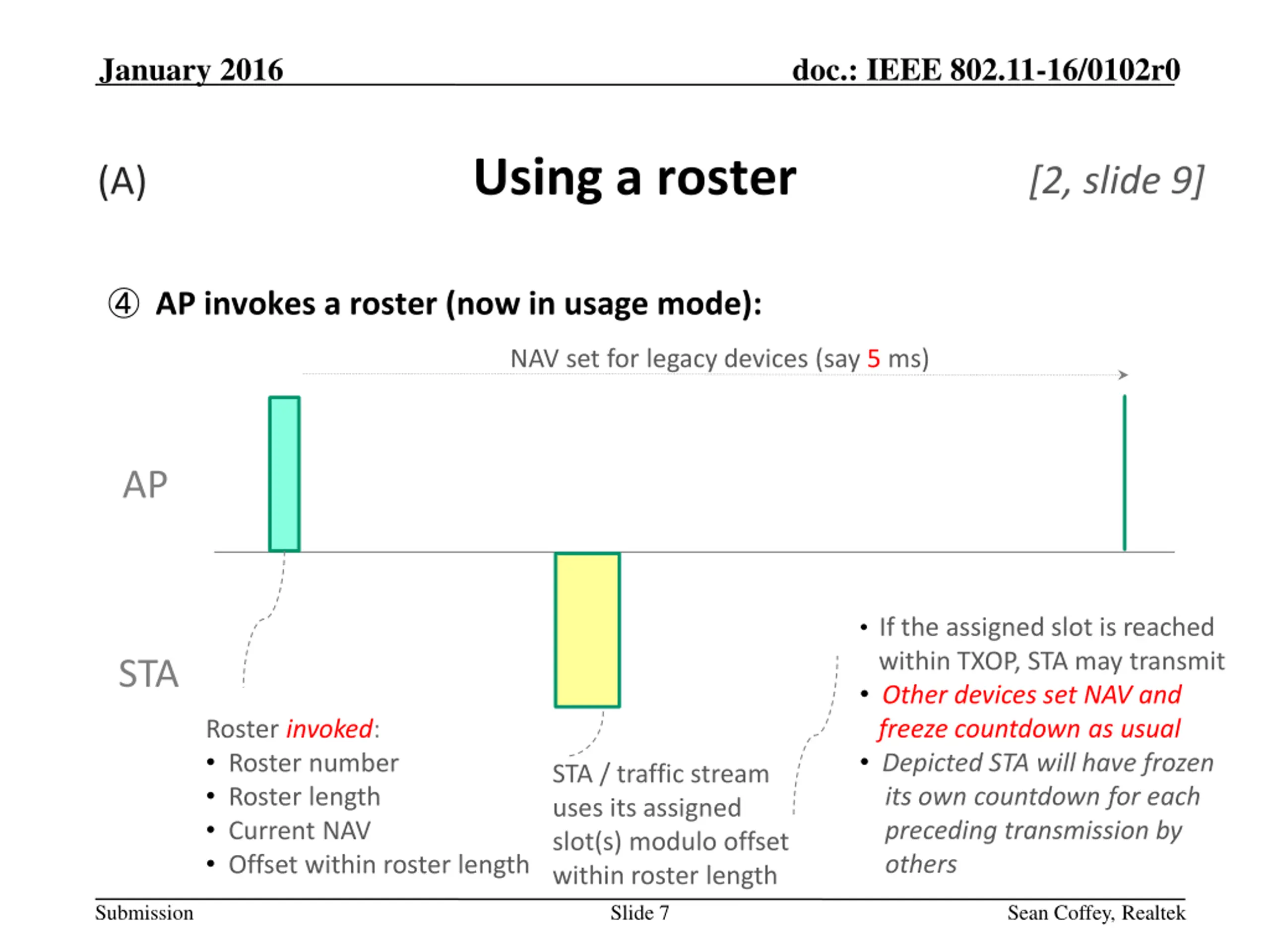 January 2016

doc.: IEEE 802.11-16/0102r0

(A)

Using a roster

[2, slide 9]

④ AP invokes a roster (now in usage mode):

NAV set for legacy devices (say 5 ms)

AP

STA

Roster invoked:
• Roster number
• Roster length
• Current NAV
• Offset within roster length

STA / traffic stream uses its assigned slot(s) modulo offset within roster length

• If the assigned slot is reached within TXOP, STA may transmit
• Other devices set NAV and freeze countdown as usual
• Depicted STA will have frozen its own countdown for each preceding transmission by others

Submission

Slide 7

Sean Coffey, Realtek